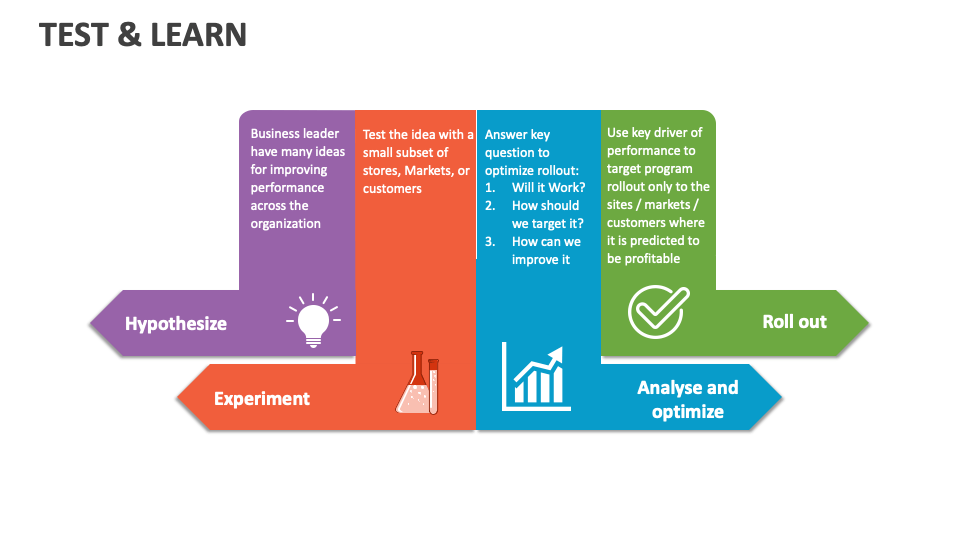 TEST & LEARN

Business leader have many ideas for improving performance across the organization

Hypothesize

Test the idea with a small subset of stores, Markets, or customers

Experiment

Answer key question to optimize rollout:
1. Will it Work?
2. How should we target it?
3. How can we improve it

Analyse and optimize

Use key driver of performance to target program rollout only to the sites / markets / customers where it is predicted to be profitable

Roll out